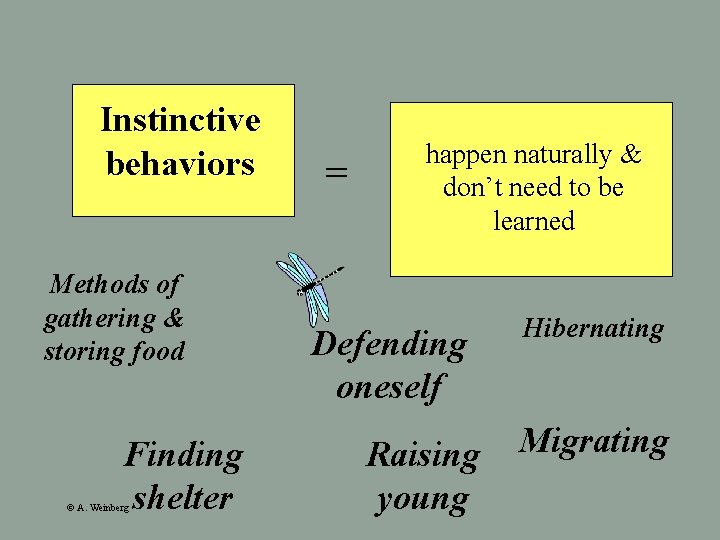 Instinctive behaviors

=

happen naturally & don't need to be learned

Methods of gathering & storing food

Defending oneself

Hibernating

Finding shelter

Raising young

Migrating

© A. Weinberg